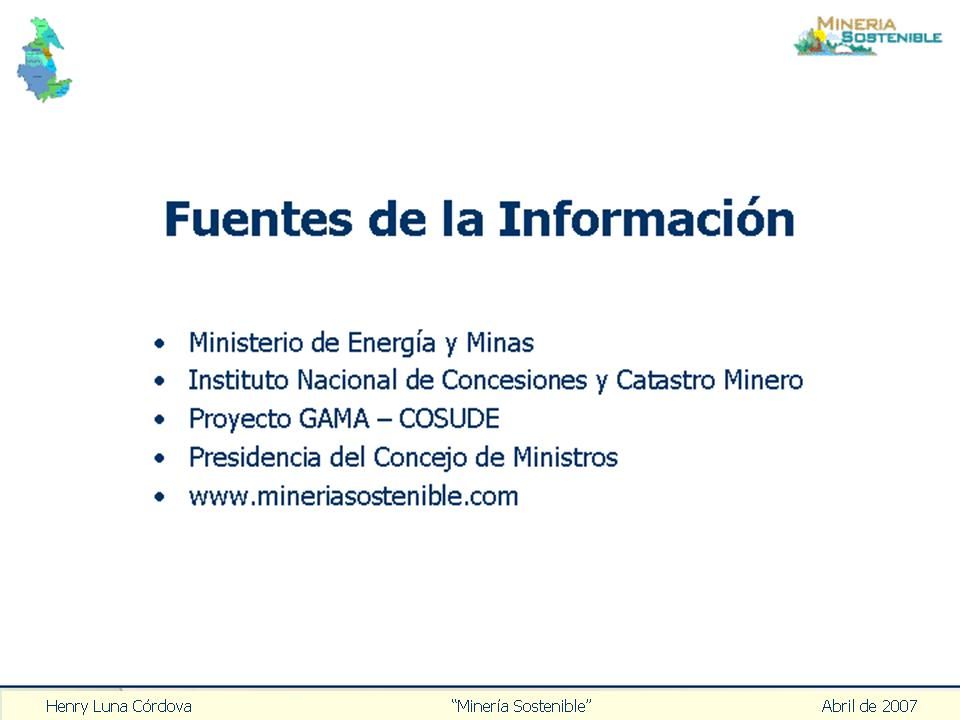 MINERIA SOSTENIBLE

Fuentes de la Información

• Ministerio de Energía y Minas
• Instituto Nacional de Concesiones y Catastro Minero
• Proyecto GAMA – COSUDE
• Presidencia del Concejo de Ministros
• www.mineriasostenible.com

Henry Luna Córdova "Minería Sostenible" Abril de 2007